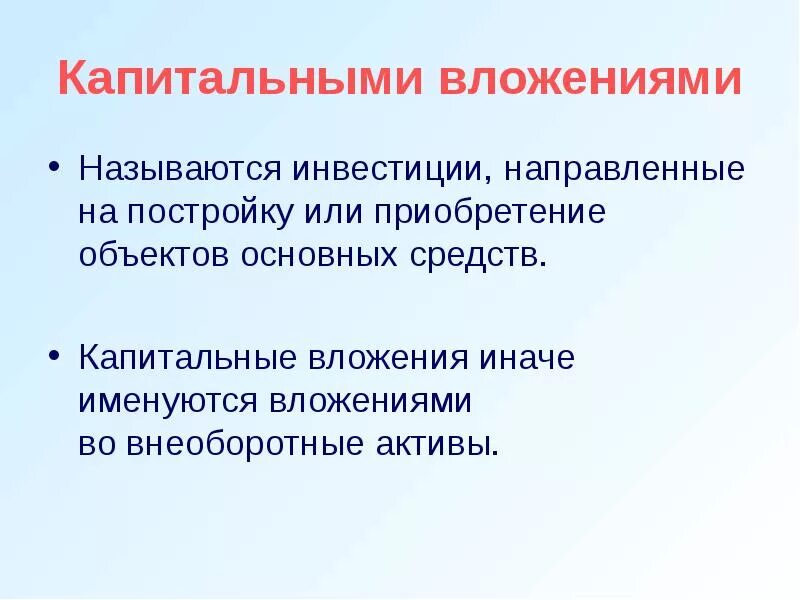 Капитальными вложениями

• Называются инвестиции, направленные на постройку или приобретение объектов основных средств.

• Капитальные вложения иначе именуются вложениями во внеоборотные активы.